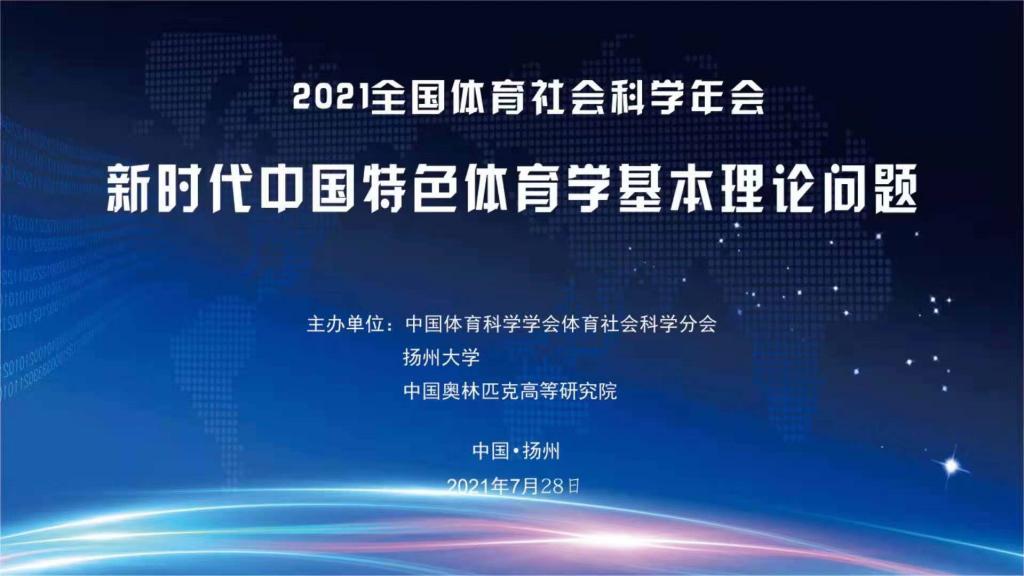 2021全国体育社会科学年会

新时代中国特色体育学基本理论问题

主办单位：中国体育科学学会体育社会科学分会
扬州大学
中国奥林匹克高等研究院

中国•扬州
2021年7月28日